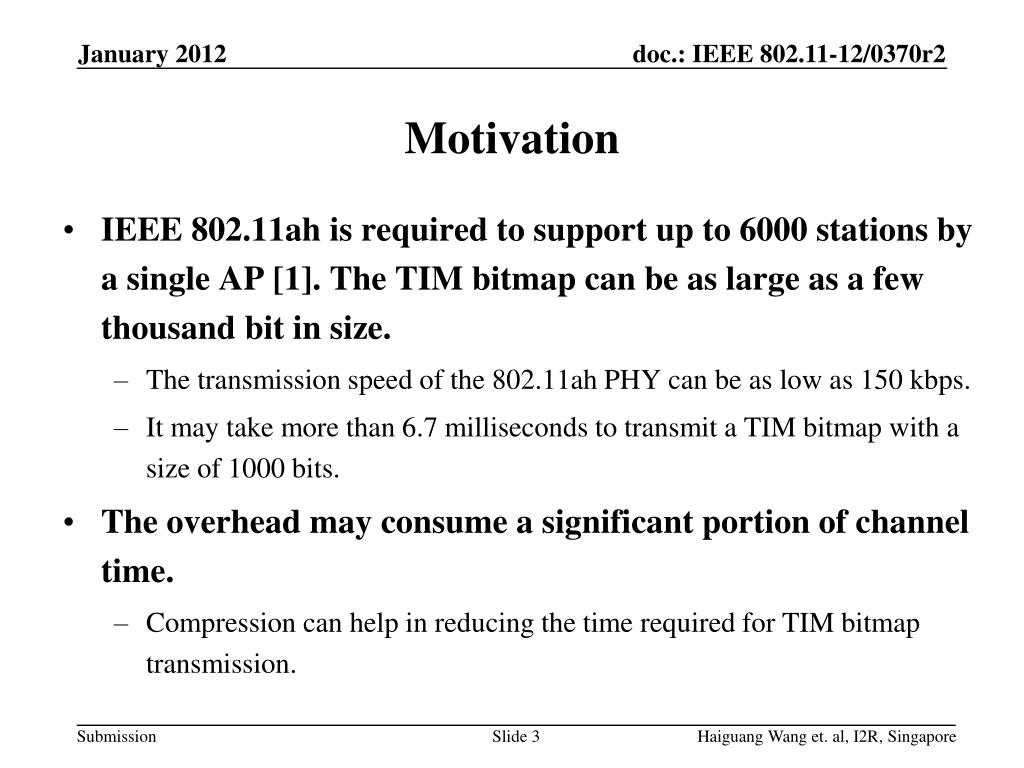 January 2012

doc.: IEEE 802.11-12/0370r2

Motivation

• IEEE 802.11ah is required to support up to 6000 stations by a single AP [1]. The TIM bitmap can be as large as a few thousand bit in size.

– The transmission speed of the 802.11ah PHY can be as low as 150 kbps.

– It may take more than 6.7 milliseconds to transmit a TIM bitmap with a size of 1000 bits.

• The overhead may consume a significant portion of channel time.

– Compression can help in reducing the time required for TIM bitmap transmission.

Submission

Slide 3

Haiguang Wang et. al, I2R, Singapore